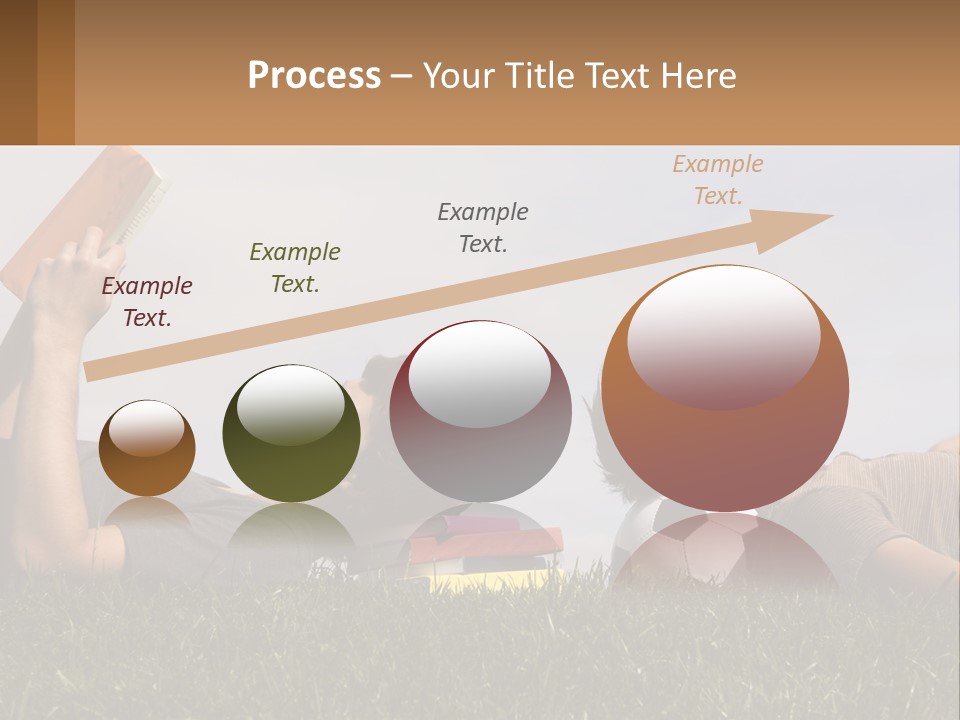 Process – Your Title Text Here

Example Text.

Example Text.

Example Text.

Example Text.